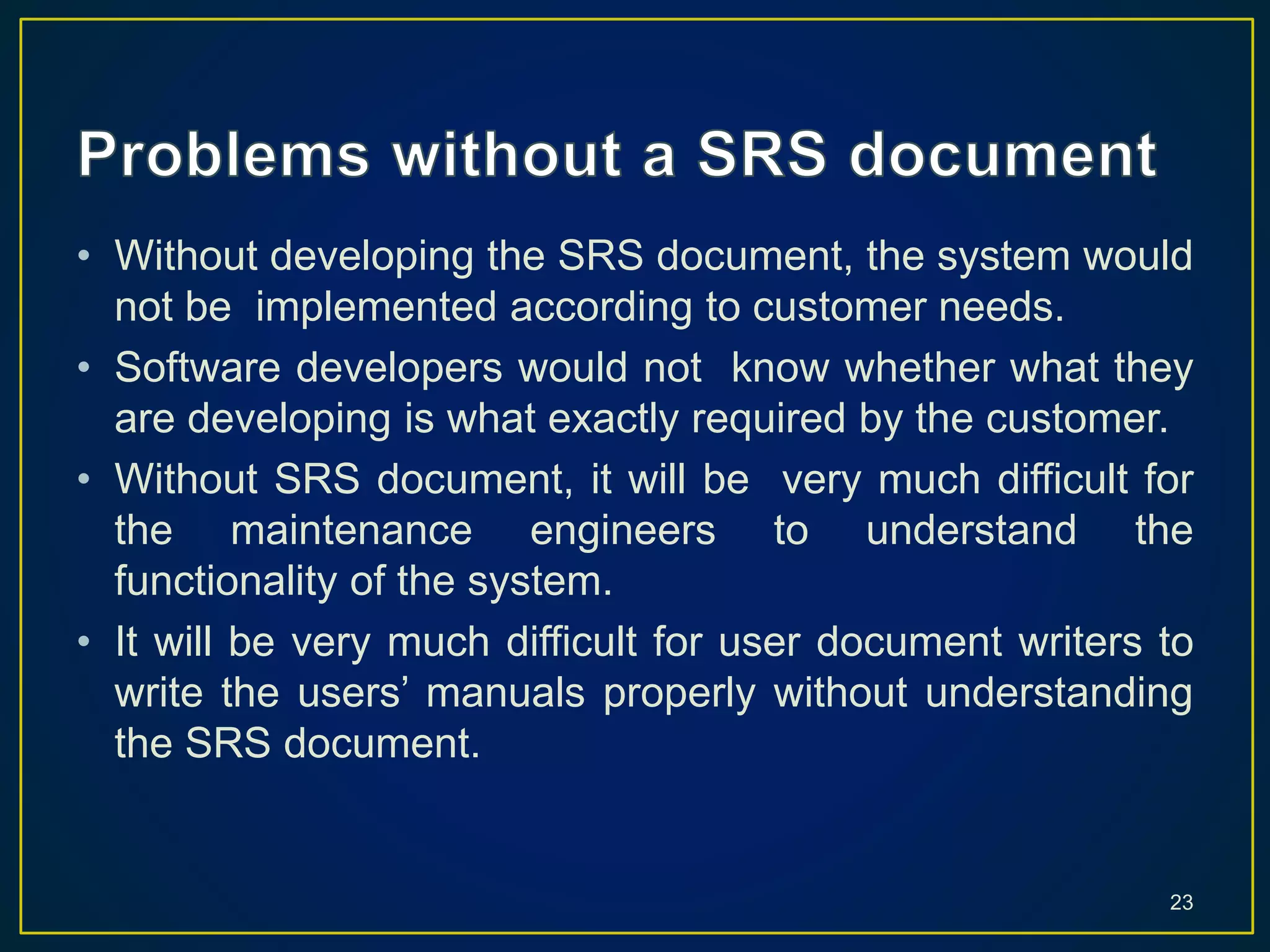 Problems without a SRS document

• Without developing the SRS document, the system would not be implemented according to customer needs.
• Software developers would not know whether what they are developing is what exactly required by the customer.
• Without SRS document, it will be very much difficult for the maintenance engineers to understand the functionality of the system.
• It will be very much difficult for user document writers to write the users’ manuals properly without understanding the SRS document.

23